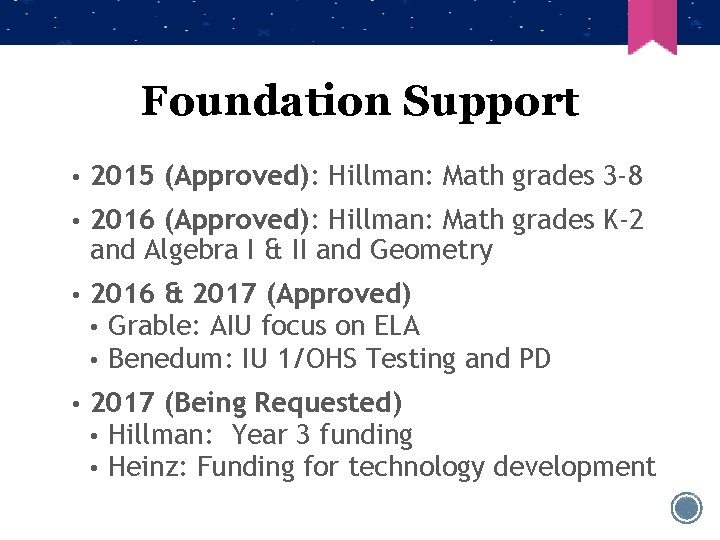 Foundation Support

• 2015 (Approved): Hillman: Math grades 3-8
• 2016 (Approved): Hillman: Math grades K-2 and Algebra I & II and Geometry
• 2016 & 2017 (Approved)
  • Grable: AIU focus on ELA
  • Benedum: IU 1/OHS Testing and PD
• 2017 (Being Requested)
  • Hillman: Year 3 funding
  • Heinz: Funding for technology development